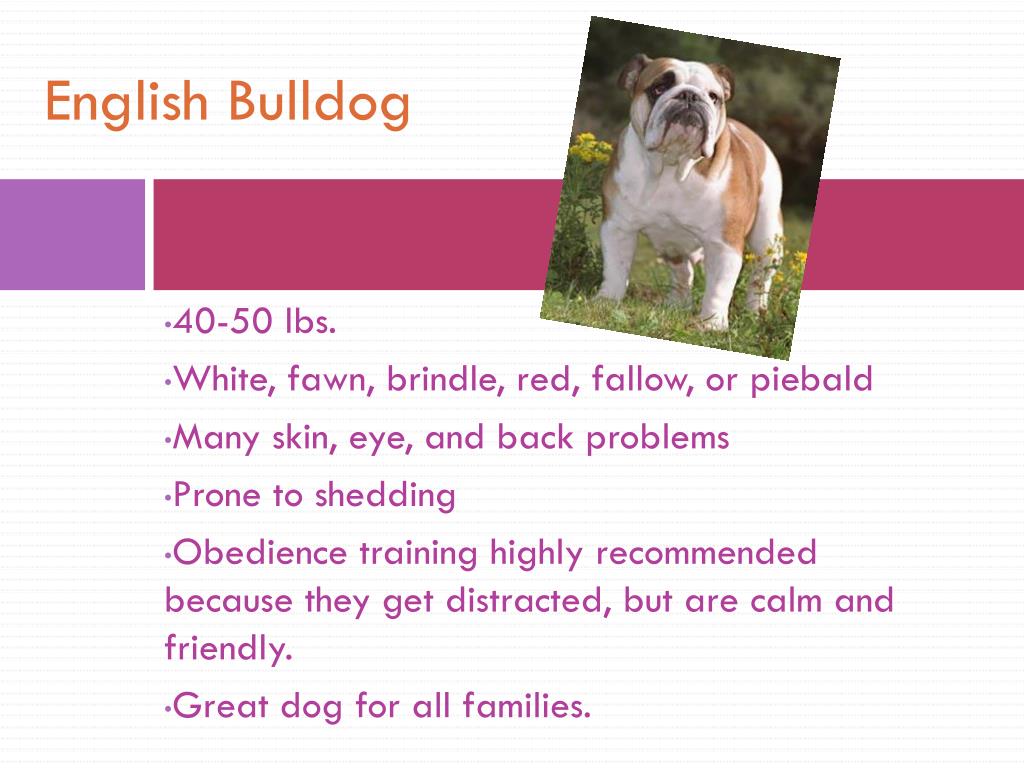 English Bulldog

•40-50 lbs.

•White, fawn, brindle, red, fallow, or piebald

•Many skin, eye, and back problems

•Prone to shedding

•Obedience training highly recommended because they get distracted, but are calm and friendly.

•Great dog for all families.